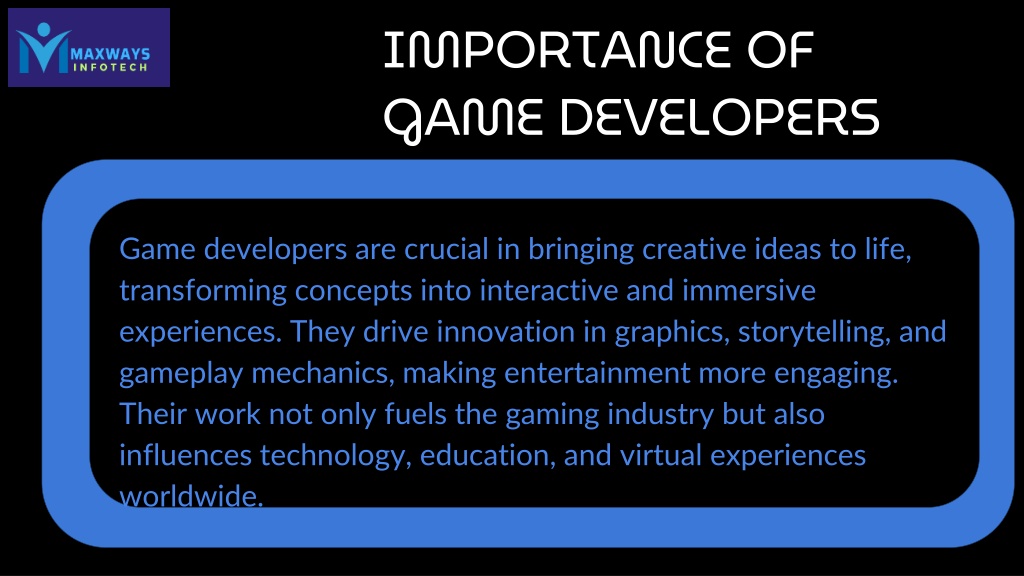 MAXWAYS INFOTECH

IMPORTANCE OF GAME DEVELOPERS

Game developers are crucial in bringing creative ideas to life, transforming concepts into interactive and immersive experiences. They drive innovation in graphics, storytelling, and gameplay mechanics, making entertainment more engaging. Their work not only fuels the gaming industry but also influences technology, education, and virtual experiences worldwide.